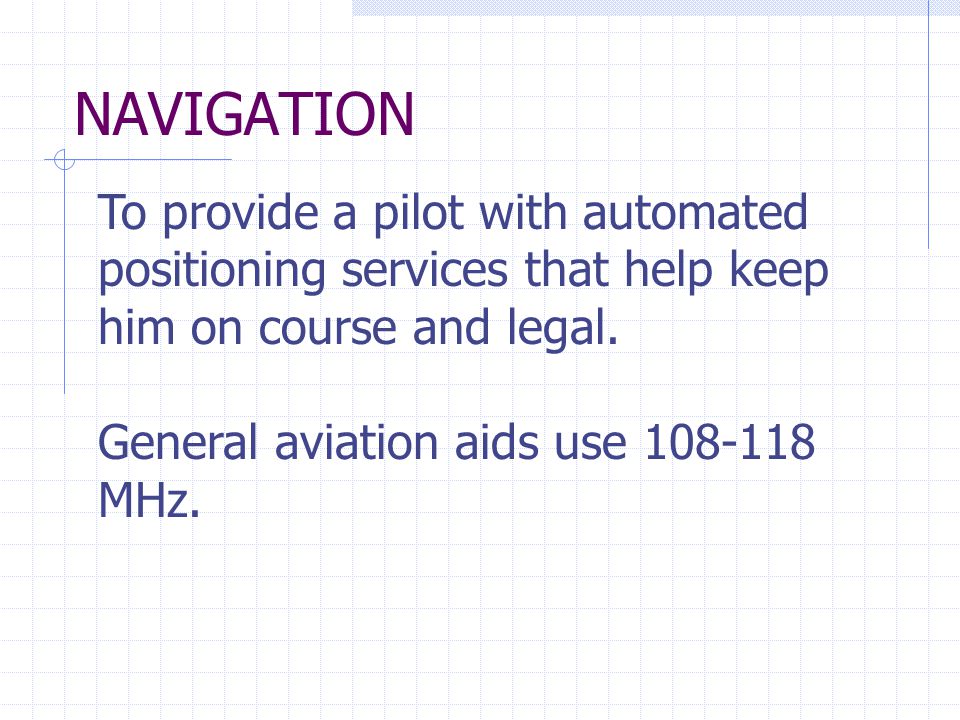 NAVIGATION

To provide a pilot with automated positioning services that help keep him on course and legal.

General aviation aids use 108-118 MHz.